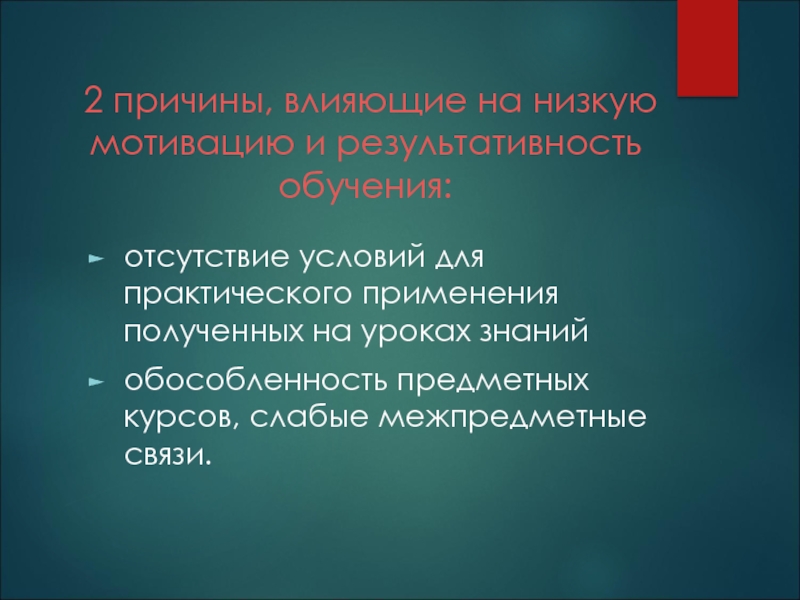 2 причины, влияющие на низкую мотивацию и результативность обучения:

► отсутствие условий для практического применения полученных на уроках знаний

► обособленность предметных курсов, слабые межпредметные связи.